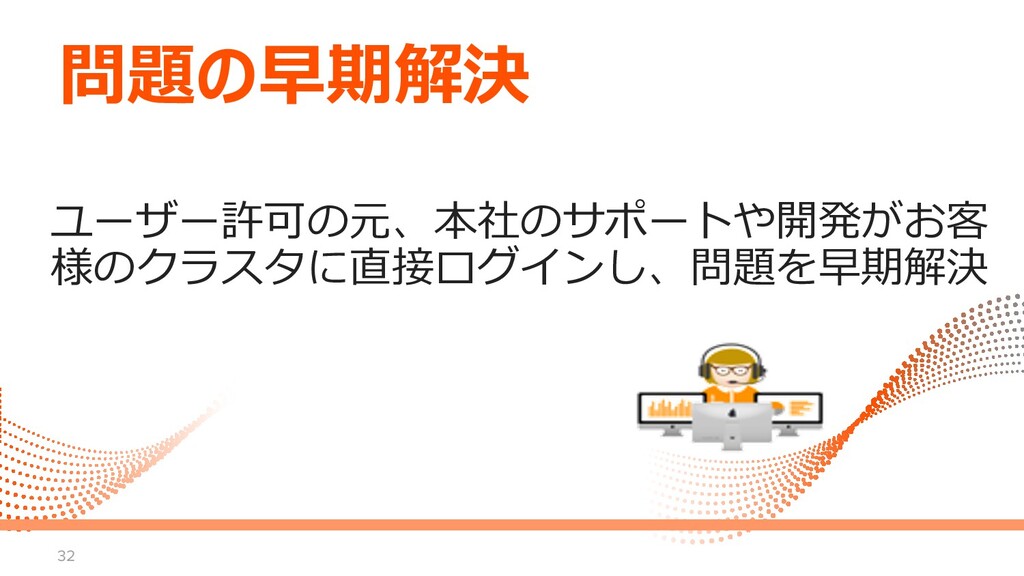 問題の早期解決

ユーザー許可の元、本社のサポートや開発がお客様のクラスタに直接ログインし、問題を早期解決

32